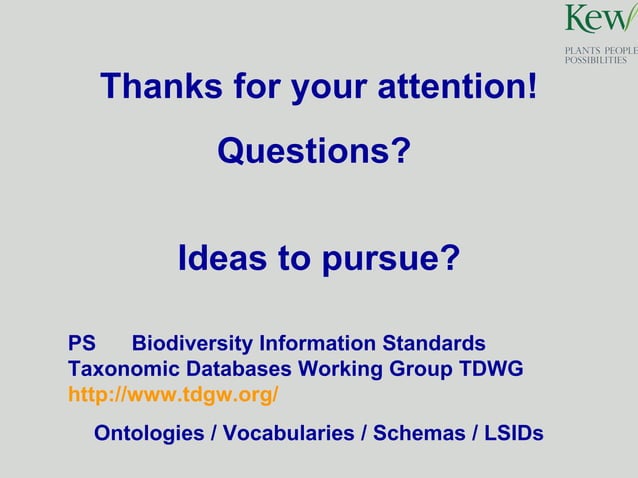 Kew
PLANTS PEOPLE
POSSIBILITIES

Thanks for your attention!

Questions?

Ideas to pursue?

PS Biodiversity Information Standards
Taxonomic Databases Working Group TDWG
http://www.tdgw.org/

Ontologies / Vocabularies / Schemas / LSIDs